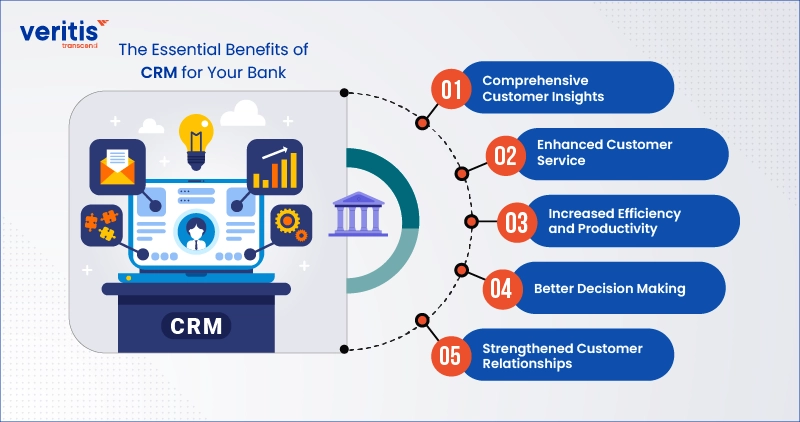 veritis
transcend

The Essential Benefits of CRM for Your Bank

CRM

01 Comprehensive Customer Insights

02 Enhanced Customer Service

03 Increased Efficiency and Productivity

04 Better Decision Making

05 Strengthened Customer Relationships